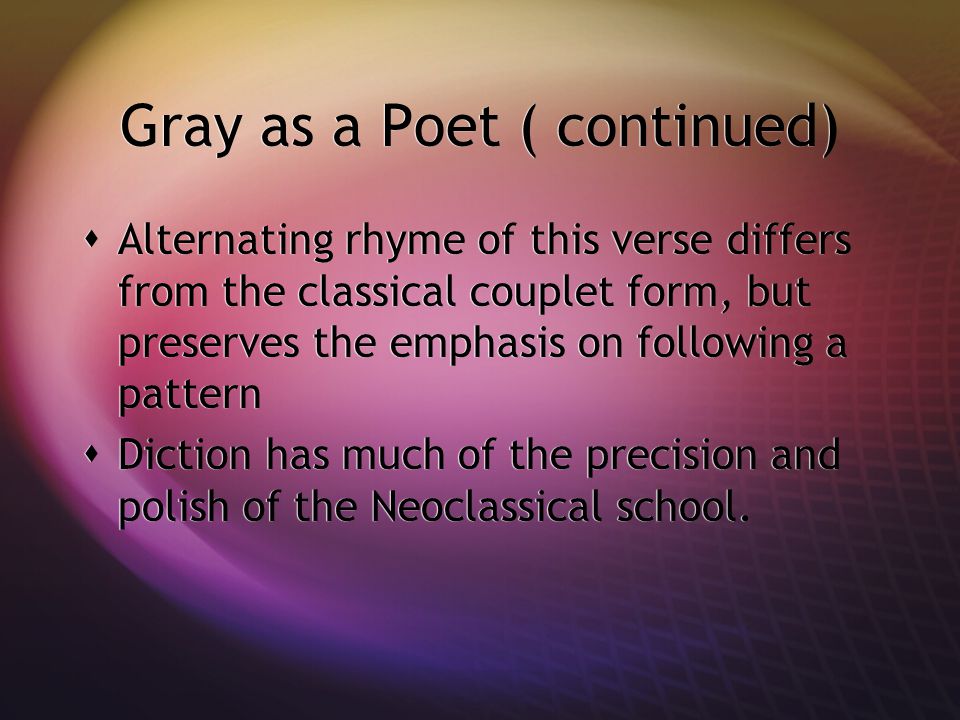 Gray as a Poet ( continued)

- Alternating rhyme of this verse differs from the classical couplet form, but preserves the emphasis on following a pattern
- Diction has much of the precision and polish of the Neoclassical school.